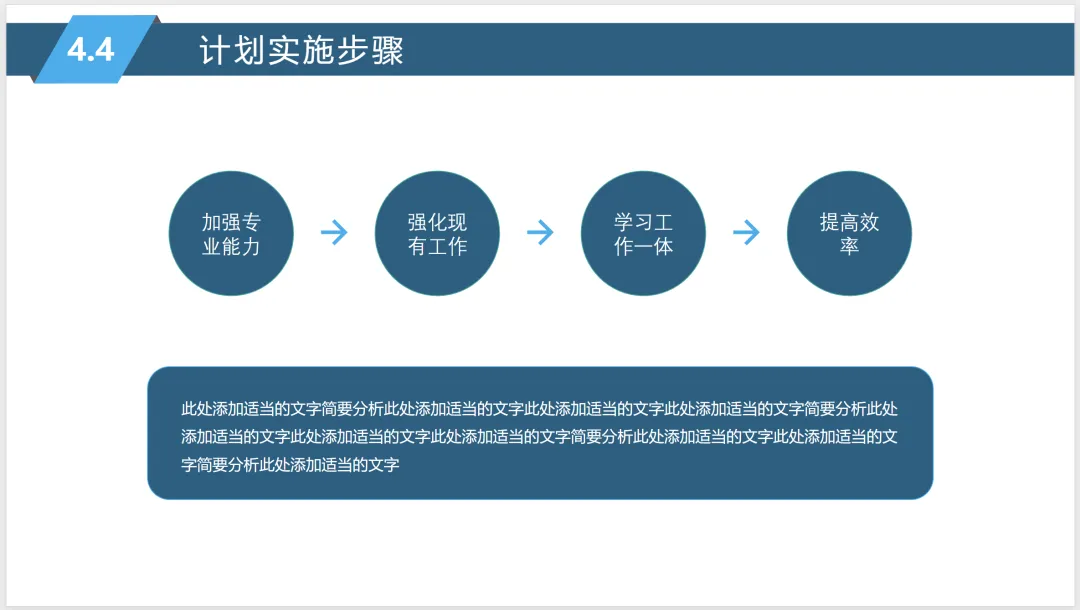 4.4 计划实施步骤

加强专业能力

强化现有工作

学习工作一体

提高效率

此处添加适当的文字简要分析此处添加适当的文字此处添加适当的文字此处添加适当的文字简要分析此处添加适当的文字此处添加适当的文字此处添加适当的文字简要分析此处添加适当的文字此处添加适当的文字简要分析此处添加适当的文字